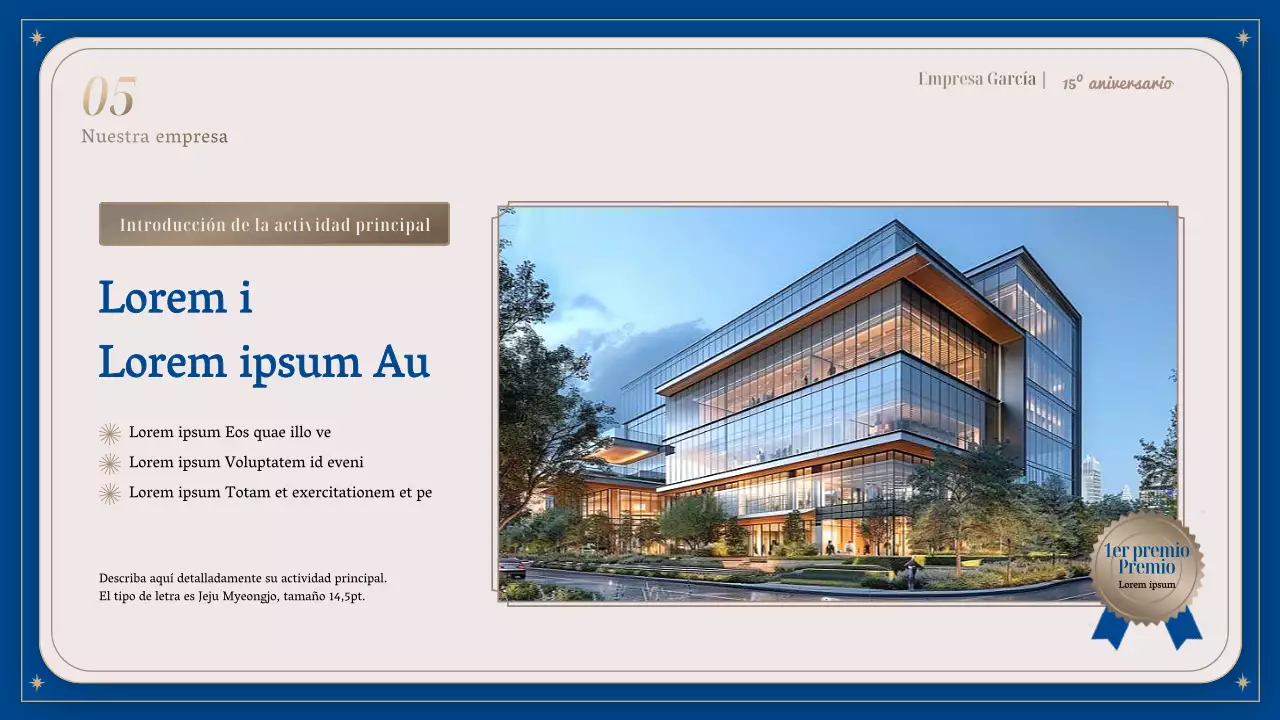 05
Nuestra empresa

Empresa García | 15º aniversario

Introducción de la actividad principal

Lorem i
Lorem ipsum Au

Lorem ipsum Eos quae illo ve
Lorem ipsum Voluptatem id eveni
Lorem ipsum Totam et exercitationem et pe

Describa aquí detalladamente su actividad principal.
El tipo de letra es Jeju Myeongjo, tamaño 14,5pt.

1er premio
Premio
Lorem ipsum